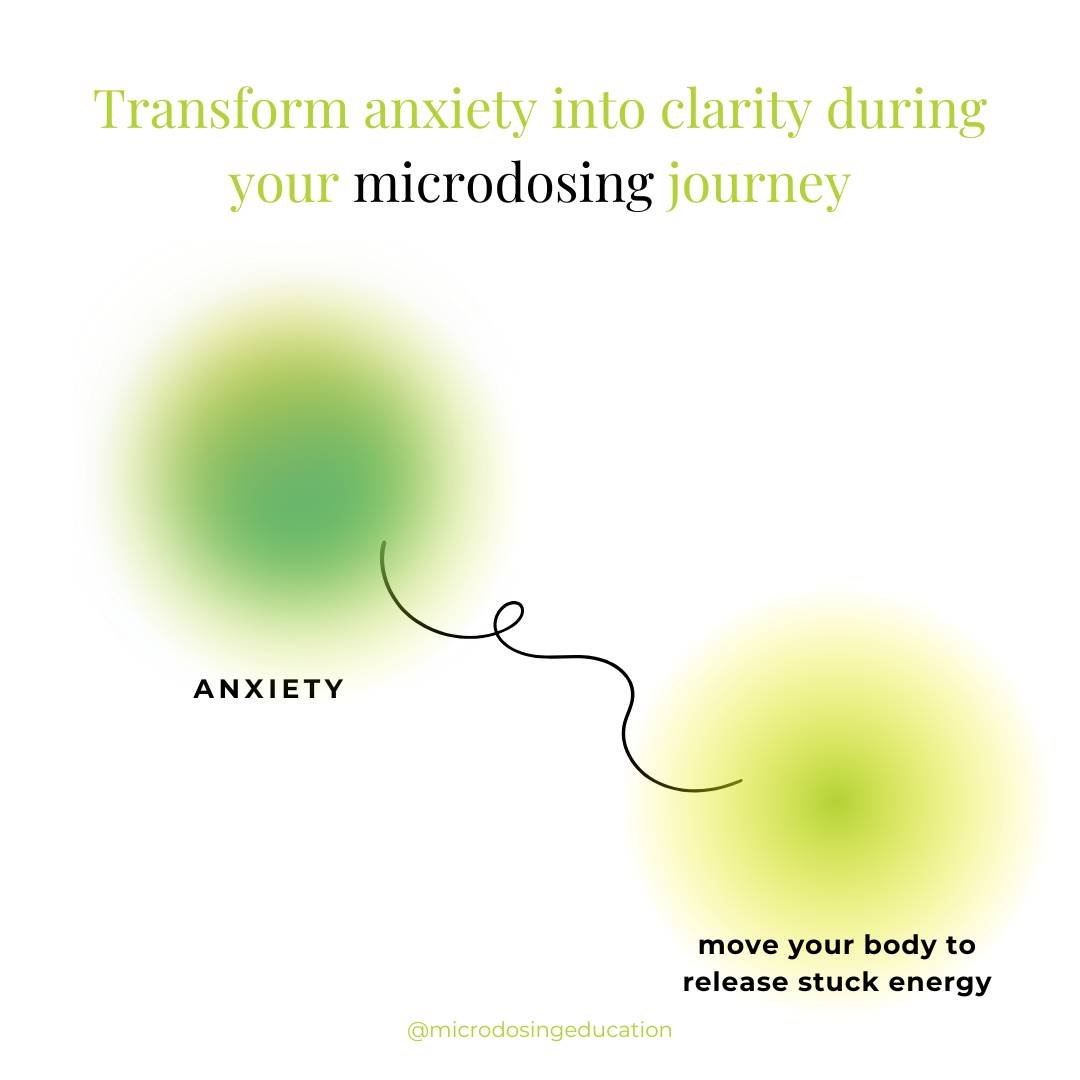 Transform anxiety into clarity during your microdosing journey

ANXIETY

move your body to release stuck energy

@microdosingeducation